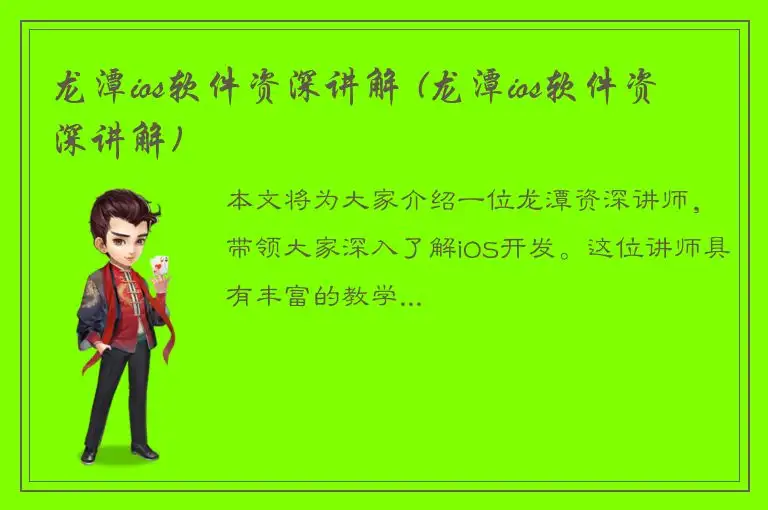 龙潭ios软件资深讲解（龙潭ios软件资深讲解）

本文将为大家介绍一位龙潭资深讲师，带领大家深入了解iOS开发。这位讲师具有丰富的教学...